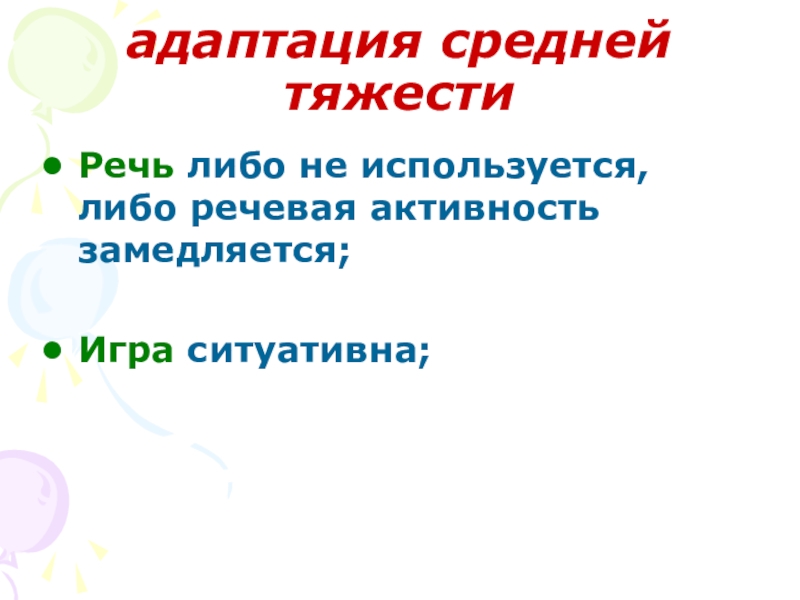 адаптация средней тяжести

• Речь либо не используется, либо речевая активность замедляется;

• Игра ситуативна;